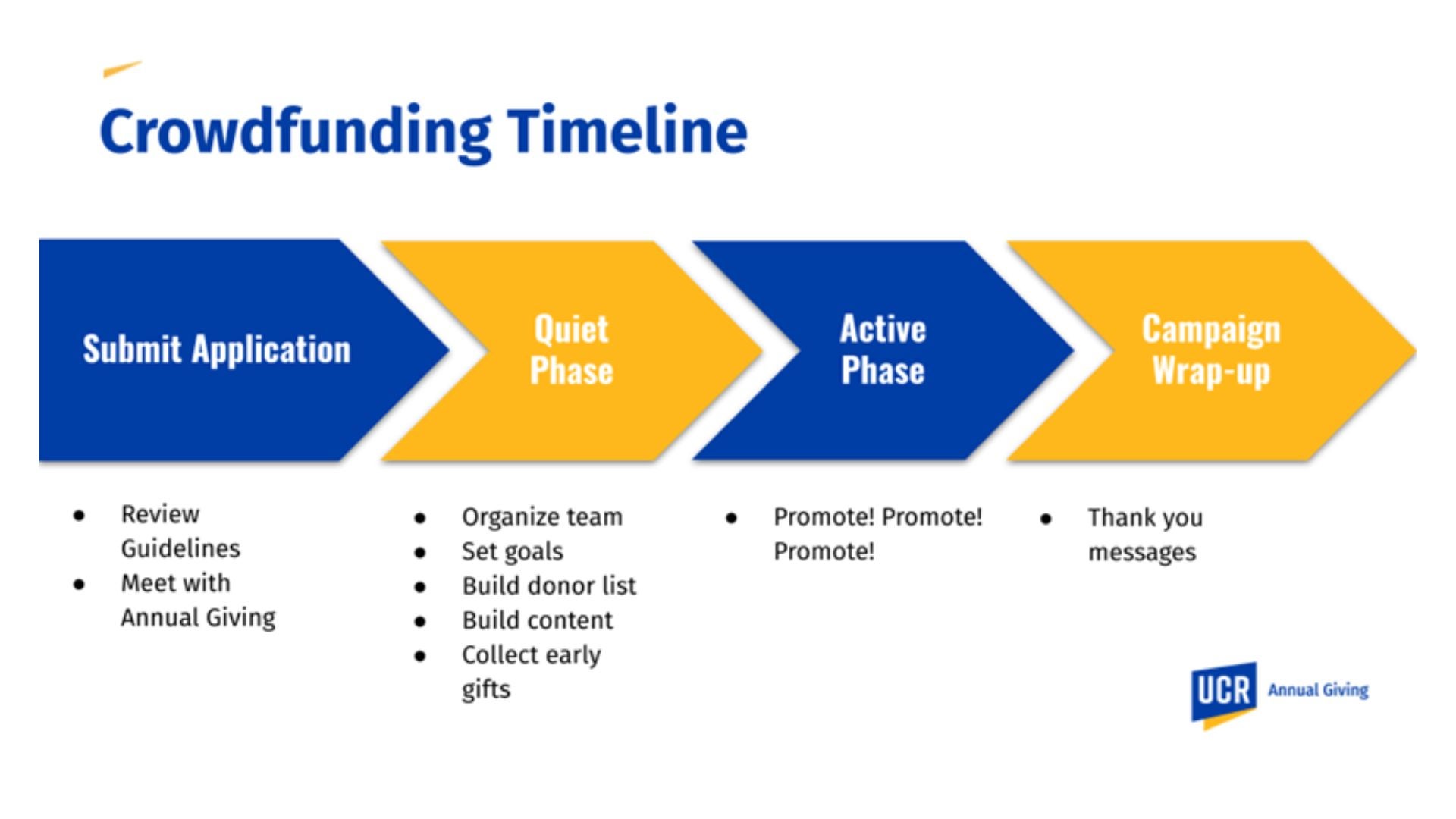 Crowdfunding Timeline

Submit Application

Quiet Phase

Active Phase

Campaign Wrap-up

- Review Guidelines
- Meet with Annual Giving

- Organize team
- Set goals
- Build donor list
- Build content
- Collect early gifts

- Promote! Promote! Promote!

- Thank you messages

UCR Annual Giving